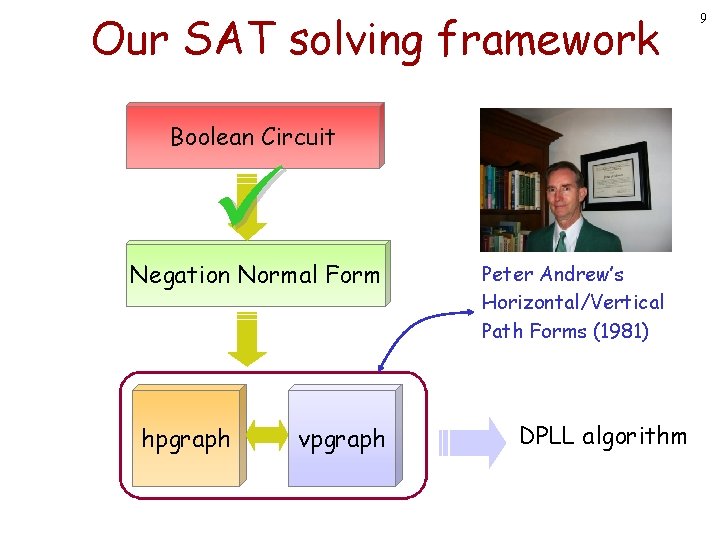 9

Our SAT solving framework

Boolean Circuit

Negation Normal Form

Peter Andrew's Horizontal/Vertical Path Forms (1981)

hpgraph

vpgraph

DPLL algorithm